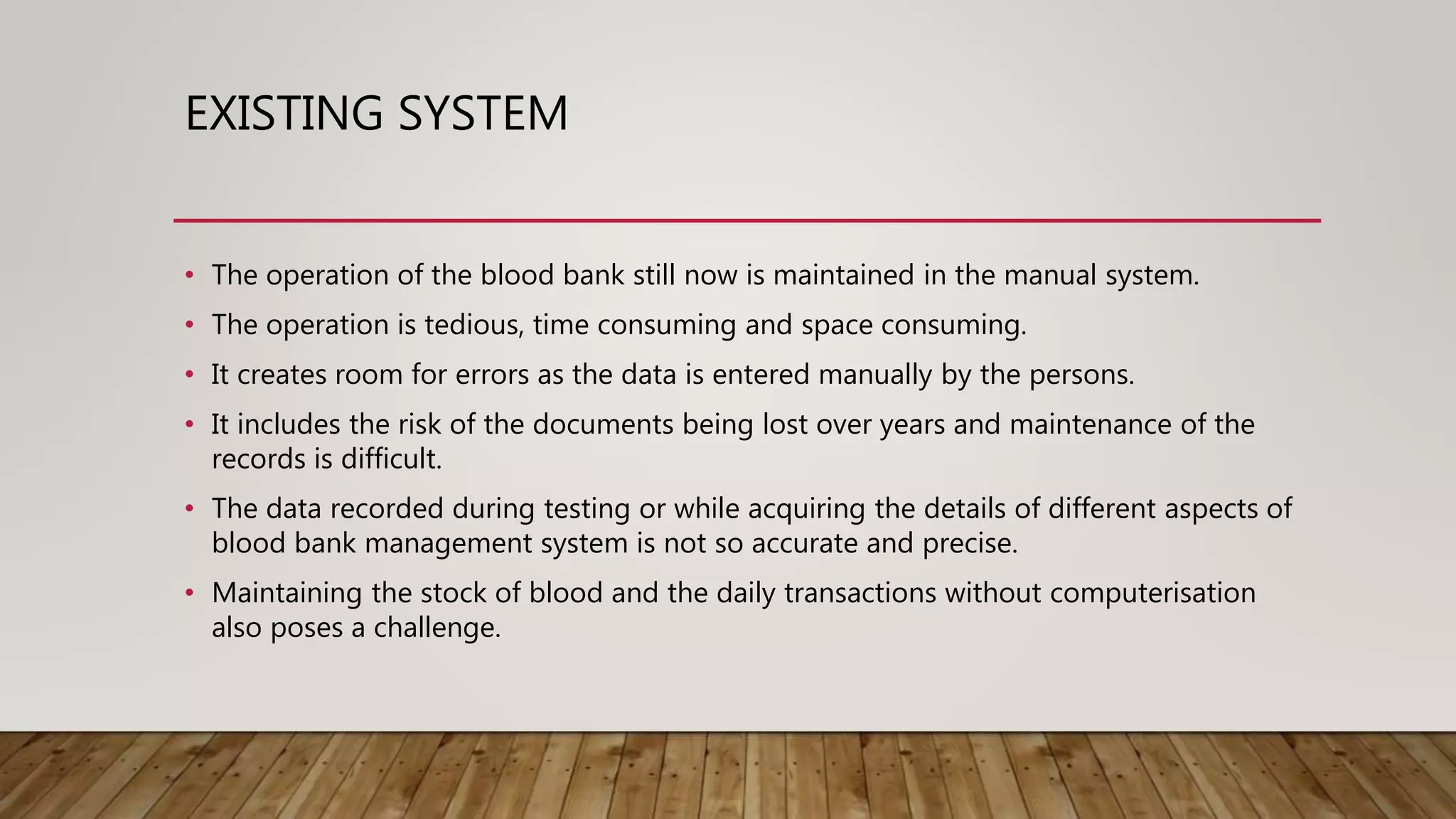 EXISTING SYSTEM

• The operation of the blood bank still now is maintained in the manual system.

• The operation is tedious, time consuming and space consuming.

• It creates room for errors as the data is entered manually by the persons.

• It includes the risk of the documents being lost over years and maintenance of the records is difficult.

• The data recorded during testing or while acquiring the details of different aspects of blood bank management system is not so accurate and precise.

• Maintaining the stock of blood and the daily transactions without computerisation also poses a challenge.